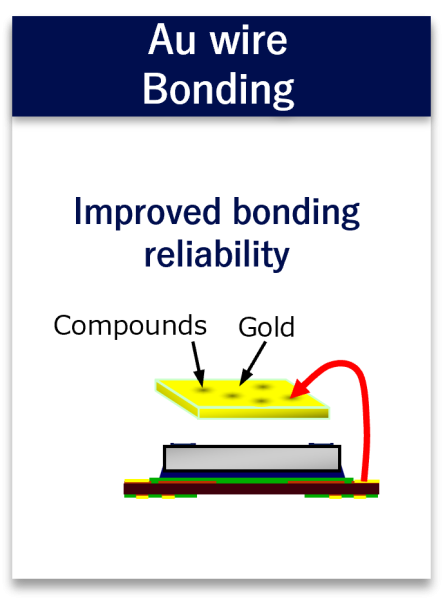 Au wire
Bonding

Improved bonding reliability

Compounds

Gold